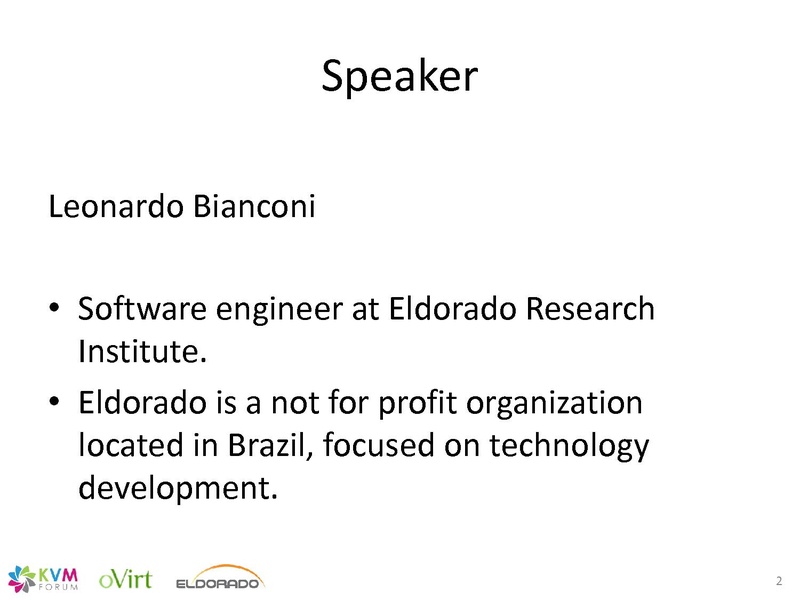 Speaker

Leonardo Bianconi

• Software engineer at Eldorado Research Institute.

• Eldorado is a not for profit organization located in Brazil, focused on technology development.

KVM FORUM oVirt ELDORADO

2